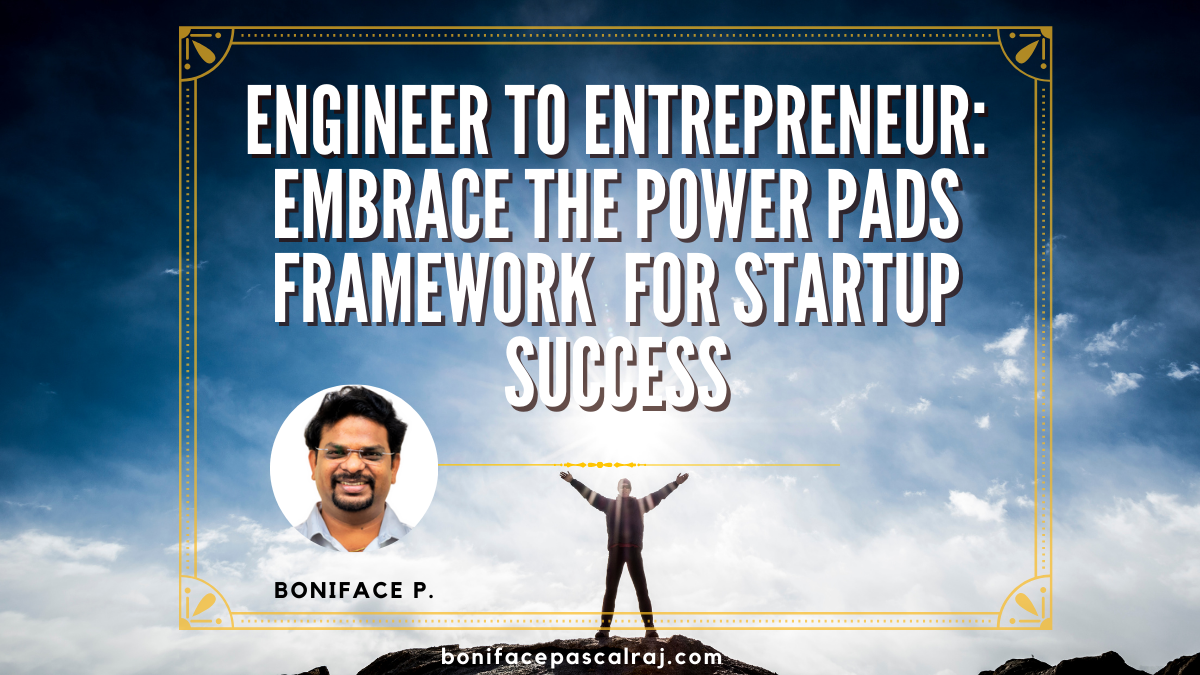 ENGINEER TO ENTREPRENEUR: EMBRACE THE POWER PADS FRAMEWORK FOR STARTUP SUCCESS

BONIFACE P.

bonifacepascalraj.com